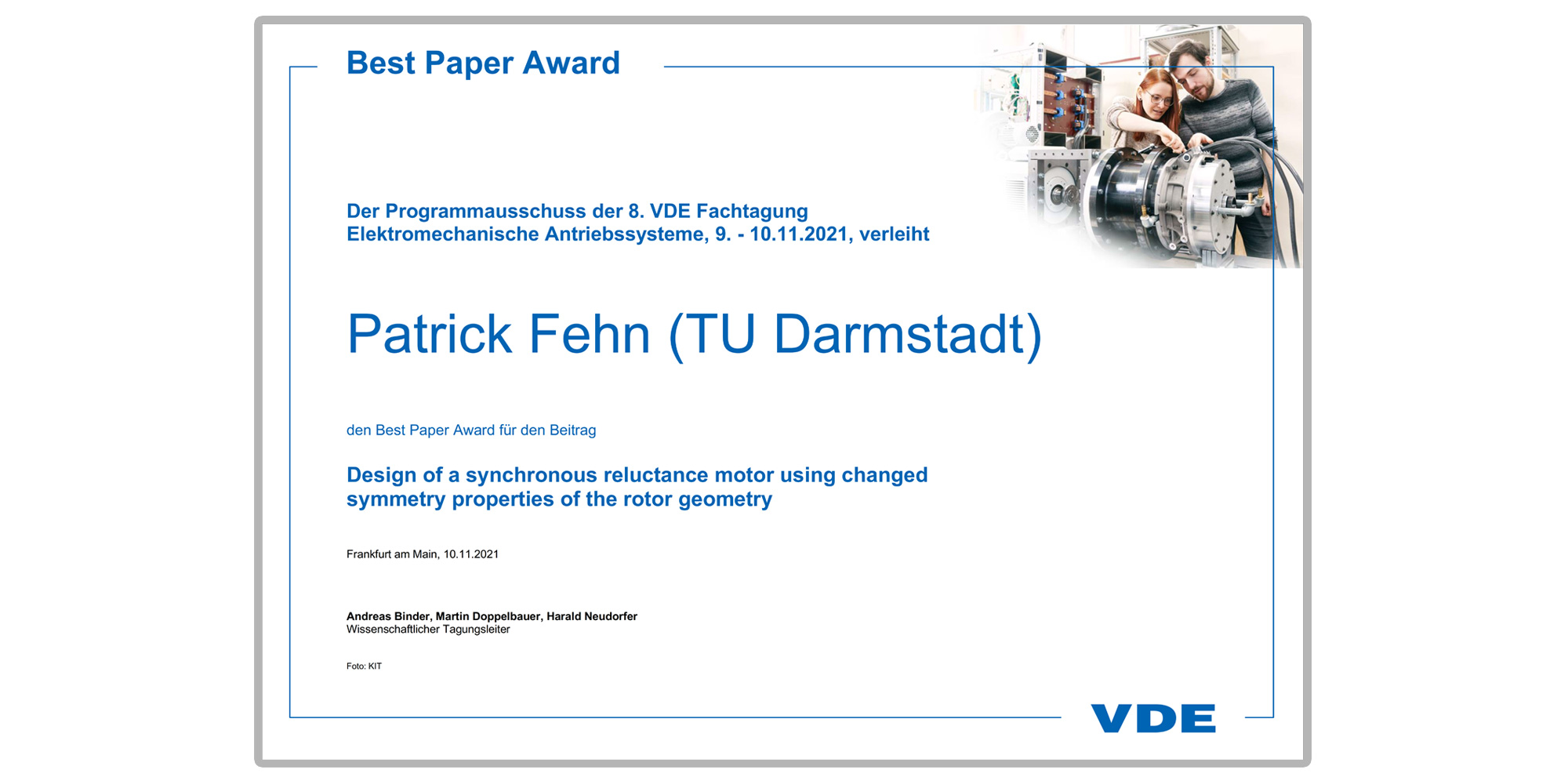 Best Paper Award

Der Programmausschuss der 8. VDE Fachtagung Elektromechanische Antriebssysteme, 9. - 10.11.2021, verleiht

Patrick Fehn (TU Darmstadt)

den Best Paper Award für den Beitrag

Design of a synchronous reluctance motor using changed symmetry properties of the rotor geometry

Frankfurt am Main, 10.11.2021

Andreas Binder, Martin Doppelbauer, Harald Neudorfer
Wissenschaftlicher Tagungsleiter

Foto: KIT

VDE